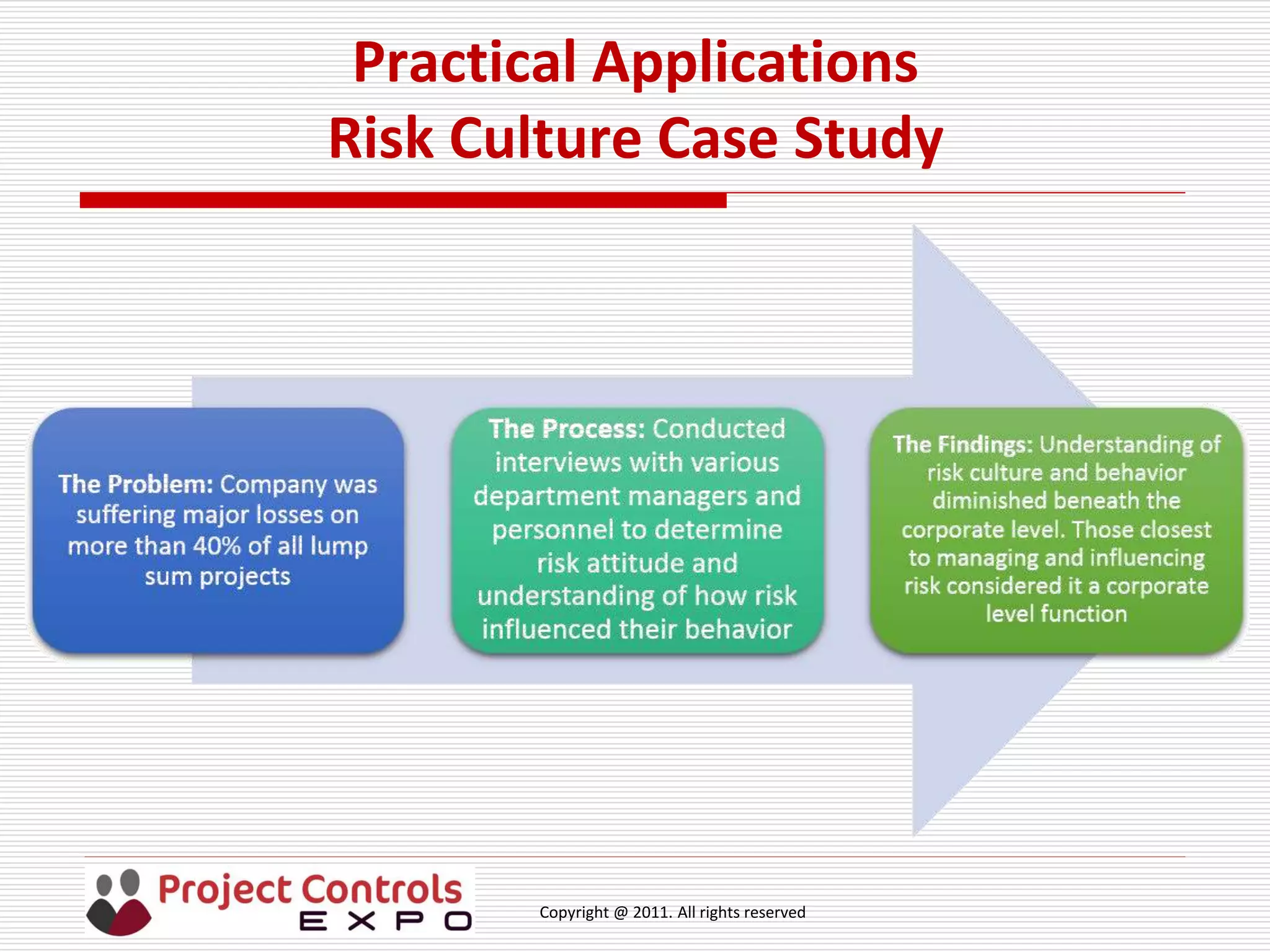 Practical Applications
Risk Culture Case Study

The Problem: Company was suffering major losses on more than 40% of all lump sum projects

The Process: Conducted interviews with various department managers and personnel to determine risk attitude and understanding of how risk influenced their behavior

The Findings: Understanding of risk culture and behavior diminished beneath the corporate level. Those closest to managing and influencing risk considered it a corporate level function

Project Controls
EXPO

Copyright @ 2011. All rights reserved